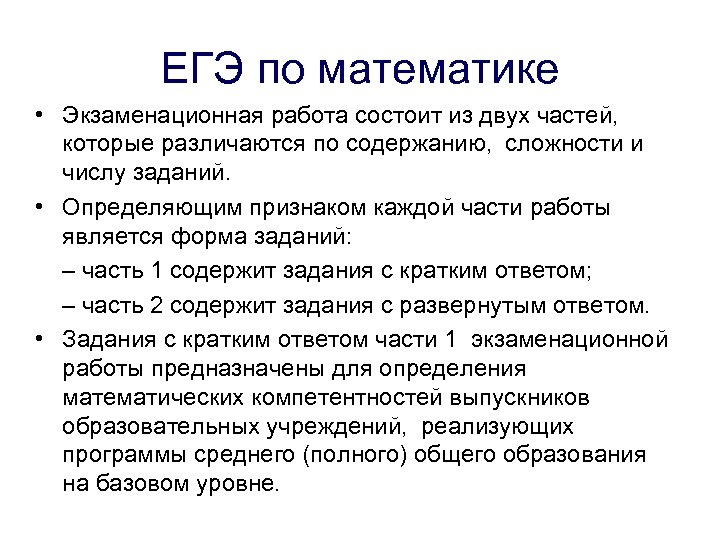 ЕГЭ по математике

• Экзаменационная работа состоит из двух частей, которые различаются по содержанию, сложности и числу заданий.

• Определяющим признаком каждой части работы является форма заданий:

– часть 1 содержит задания с кратким ответом;

– часть 2 содержит задания с развернутым ответом.

• Задания с кратким ответом части 1 экзаменационной работы предназначены для определения математических компетентностей выпускников образовательных учреждений, реализующих программы среднего (полного) общего образования на базовом уровне.